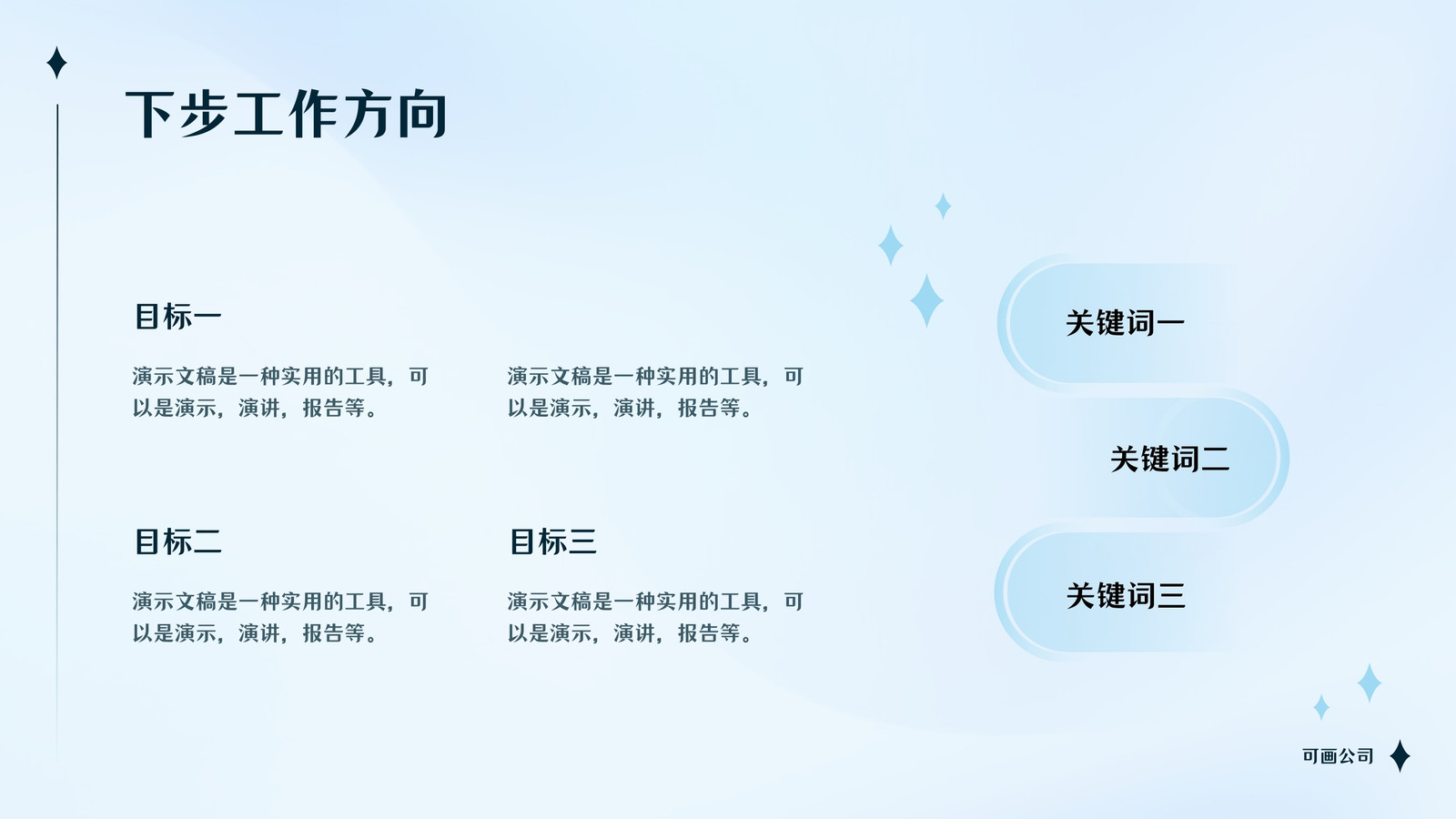 下步工作方向

目标一

演示文稿是一种实用的工具，可以是演示，演讲，报告等。

演示文稿是一种实用的工具，可以是演示，演讲，报告等。

目标二

演示文稿是一种实用的工具，可以是演示，演讲，报告等。

目标三

演示文稿是一种实用的工具，可以是演示，演讲，报告等。

关键词一

关键词二

关键词三

可画公司